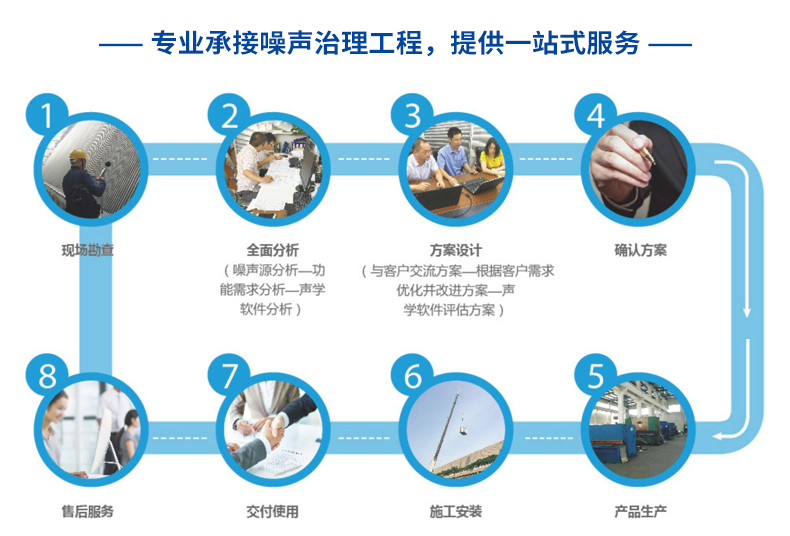 —— 专业承接噪声治理工程，提供一站式服务 ——

1

现场勘查

2

全面分析

（噪声源分析—功能需求分析—声学软件分析）

3

方案设计

（与客户交流方案—根据客户需求优化并改进方案—声学软件评估方案）

4

确认方案

5

产品生产

6

施工安装

7

交付使用

8

售后服务